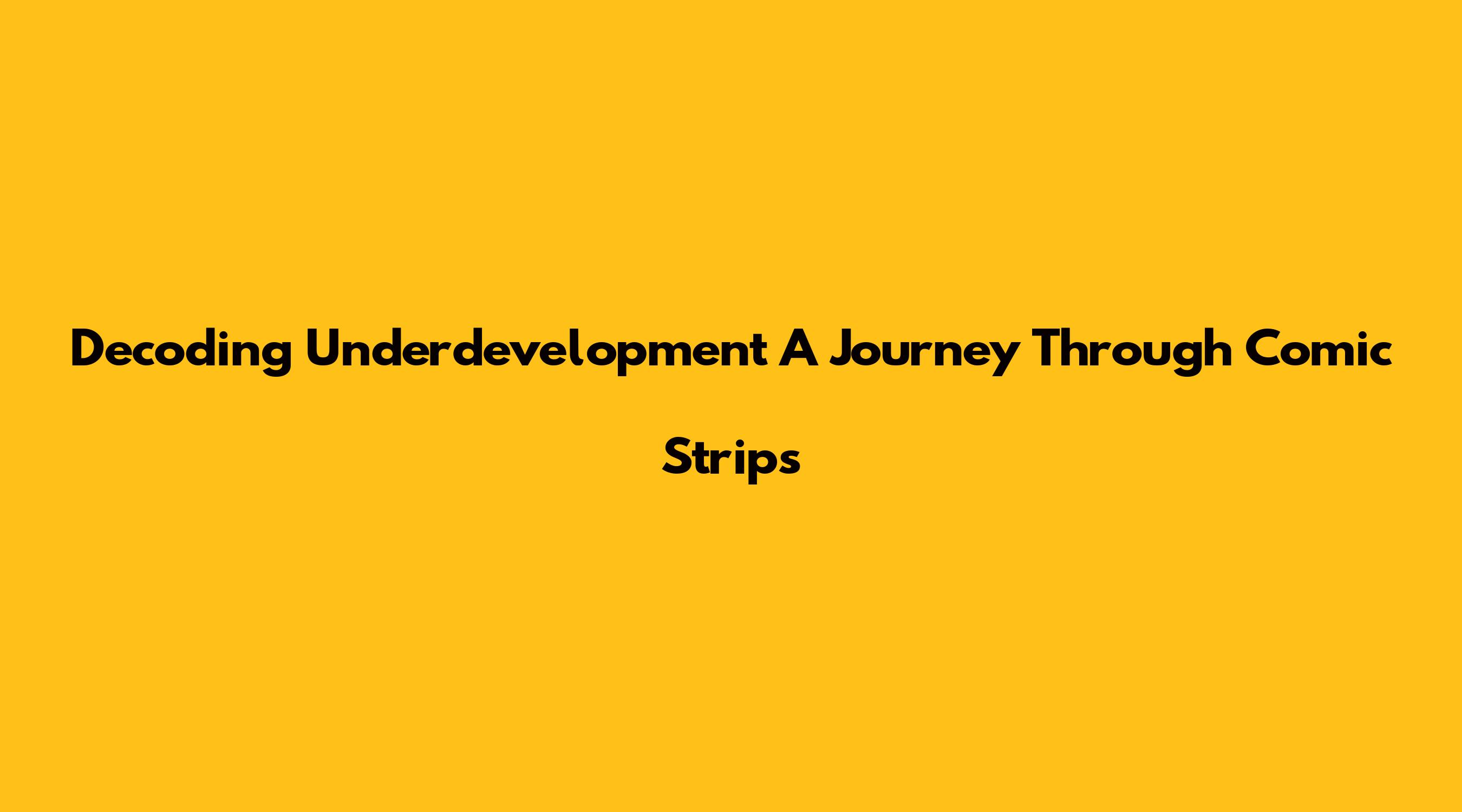 Decoding Underdevelopment A Journey Through Comic Strips